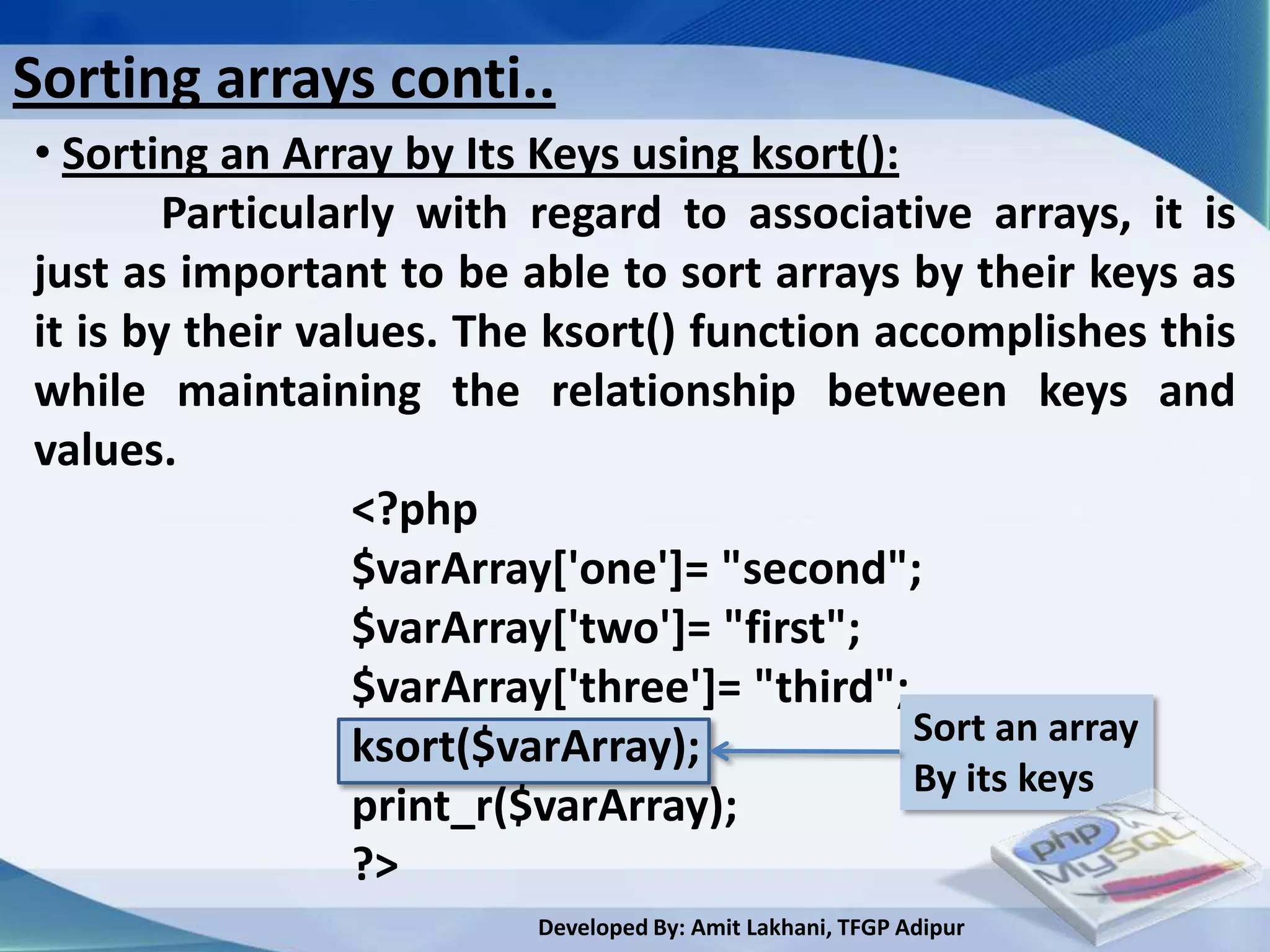 Sorting arrays conti..

• Sorting an Array by Its Keys using ksort():

Particularly with regard to associative arrays, it is just as important to be able to sort arrays by their keys as it is by their values. The ksort() function accomplishes this while maintaining the relationship between keys and values.

<?php
$varArray['one']= "second";
$varArray['two']= "first";
$varArray['three']= "third";
ksort($varArray);
print_r($varArray);
?>

Sort an array
By its keys

php
MySQL

Developed By: Amit Lakhani, TFGP Adipur